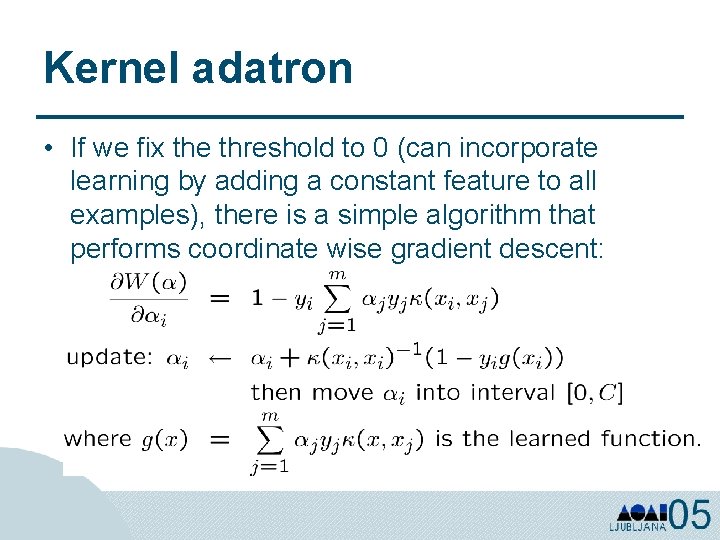 Kernel adatron

• If we fix the threshold to 0 (can incorporate learning by adding a constant feature to all examples), there is a simple algorithm that performs coordinate wise gradient descent:

$\frac{\partial W(\alpha)}{\partial \alpha_i} = 1 - y_i \sum_{j=1}^{m} \alpha_j y_j \kappa(x_i, x_j)$

update: $\alpha_i \leftarrow \alpha_i + \kappa(x_i, x_i)^{-1}(1 - y_i g(x_i))$

then move $\alpha_i$ into interval $[0, C]$

where $g(x) = \sum_{j=1}^{m} \alpha_j y_j \kappa(x, x_j)$ is the learned function.

LJUBLJANA 05